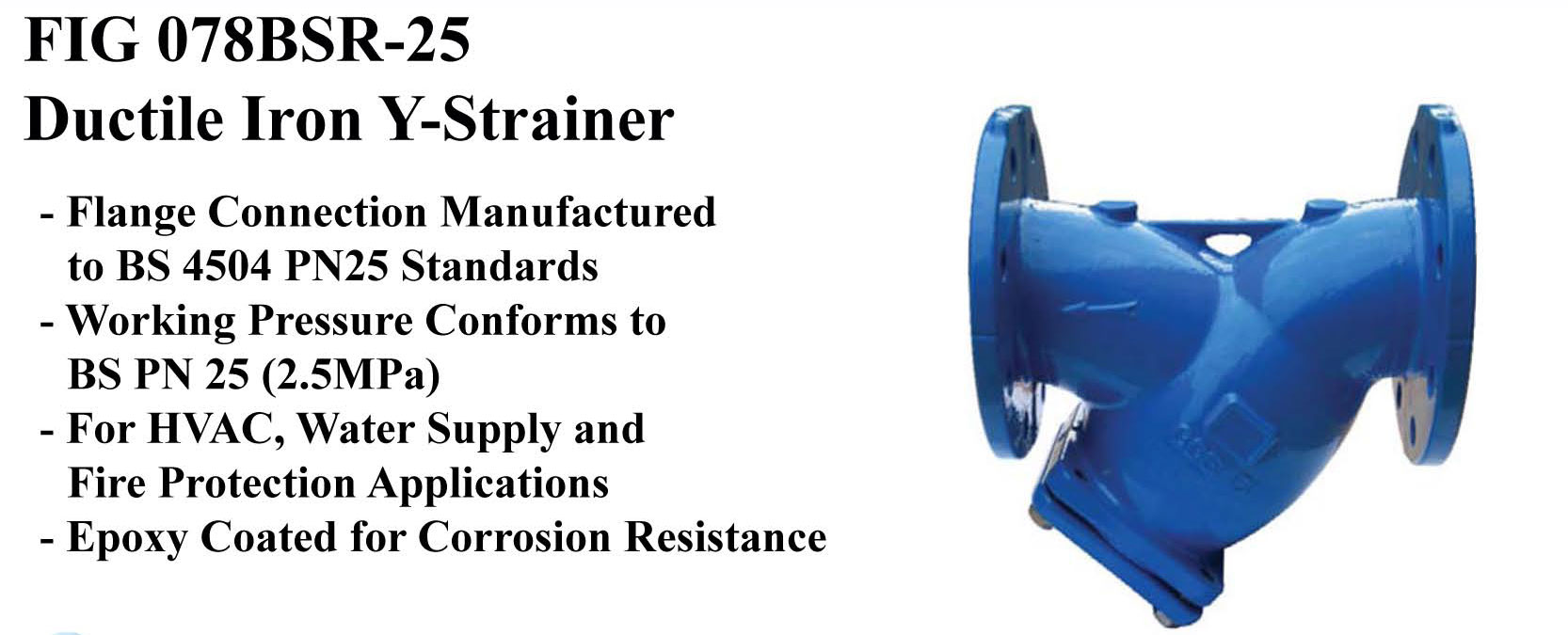 FIG 078BSR-25
Ductile Iron Y-Strainer

- Flange Connection Manufactured to BS 4504 PN25 Standards
- Working Pressure Conforms to BS PN 25 (2.5MPa)
- For HVAC, Water Supply and Fire Protection Applications
- Epoxy Coated for Corrosion Resistance